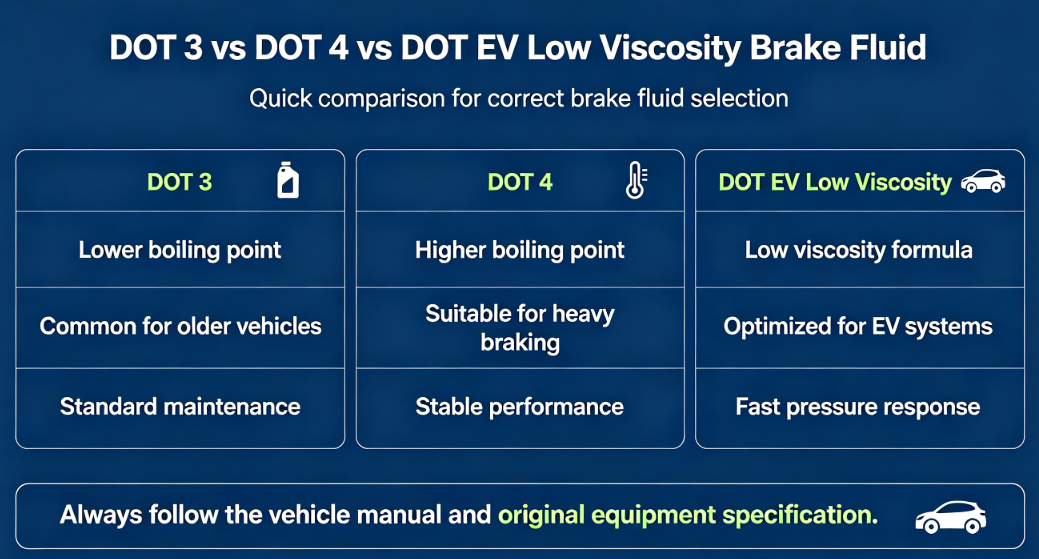 DOT 3 vs DOT 4 vs DOT EV Low Viscosity Brake Fluid

Quick comparison for correct brake fluid selection

| DOT 3 | DOT 4 | DOT EV Low Viscosity |
|---|---|---|
| Lower boiling point | Higher boiling point | Low viscosity formula |
| Common for older vehicles | Suitable for heavy braking | Optimized for EV systems |
| Standard maintenance | Stable performance | Fast pressure response |

Always follow the vehicle manual and original equipment specification.